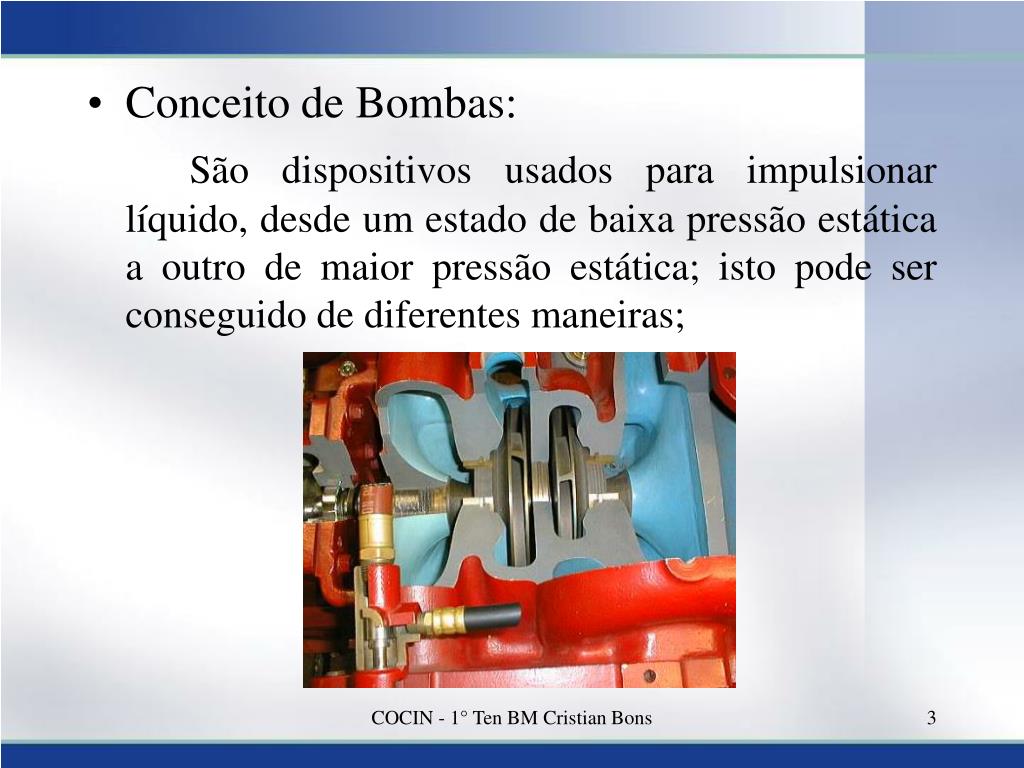 • Conceito de Bombas:

São dispositivos usados para impulsionar líquido, desde um estado de baixa pressão estática a outro de maior pressão estática; isto pode ser conseguido de diferentes maneiras;

COCIN - 1° Ten BM Cristian Bons

3